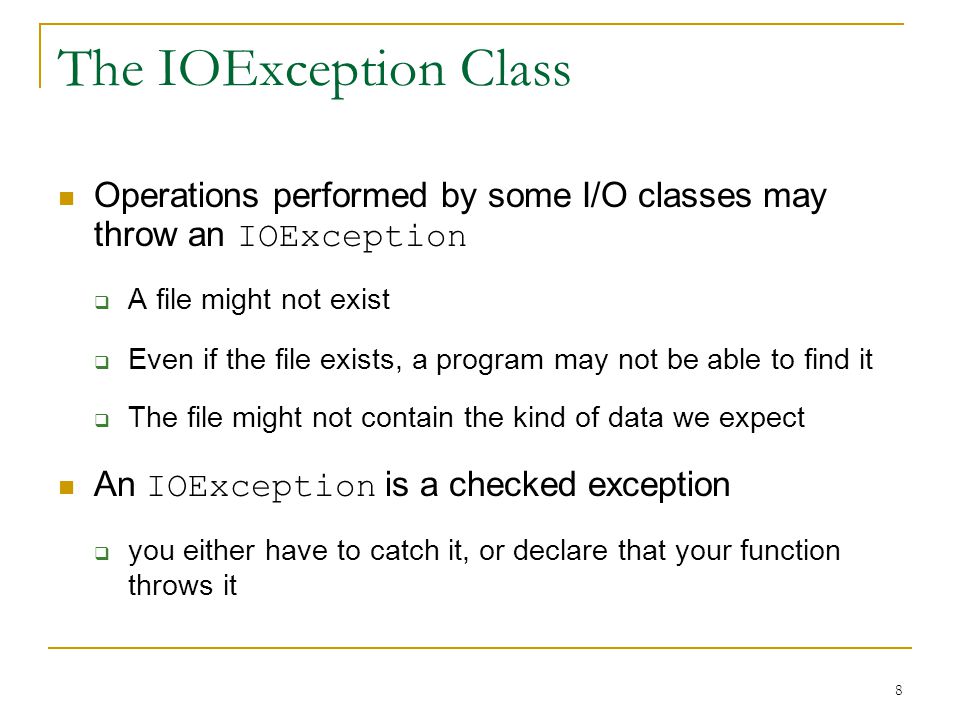 The IOException Class

Operations performed by some I/O classes may throw an IOException

A file might not exist

Even if the file exists, a program may not be able to find it

The file might not contain the kind of data we expect

An IOException is a checked exception

you either have to catch it, or declare that your function throws it

8